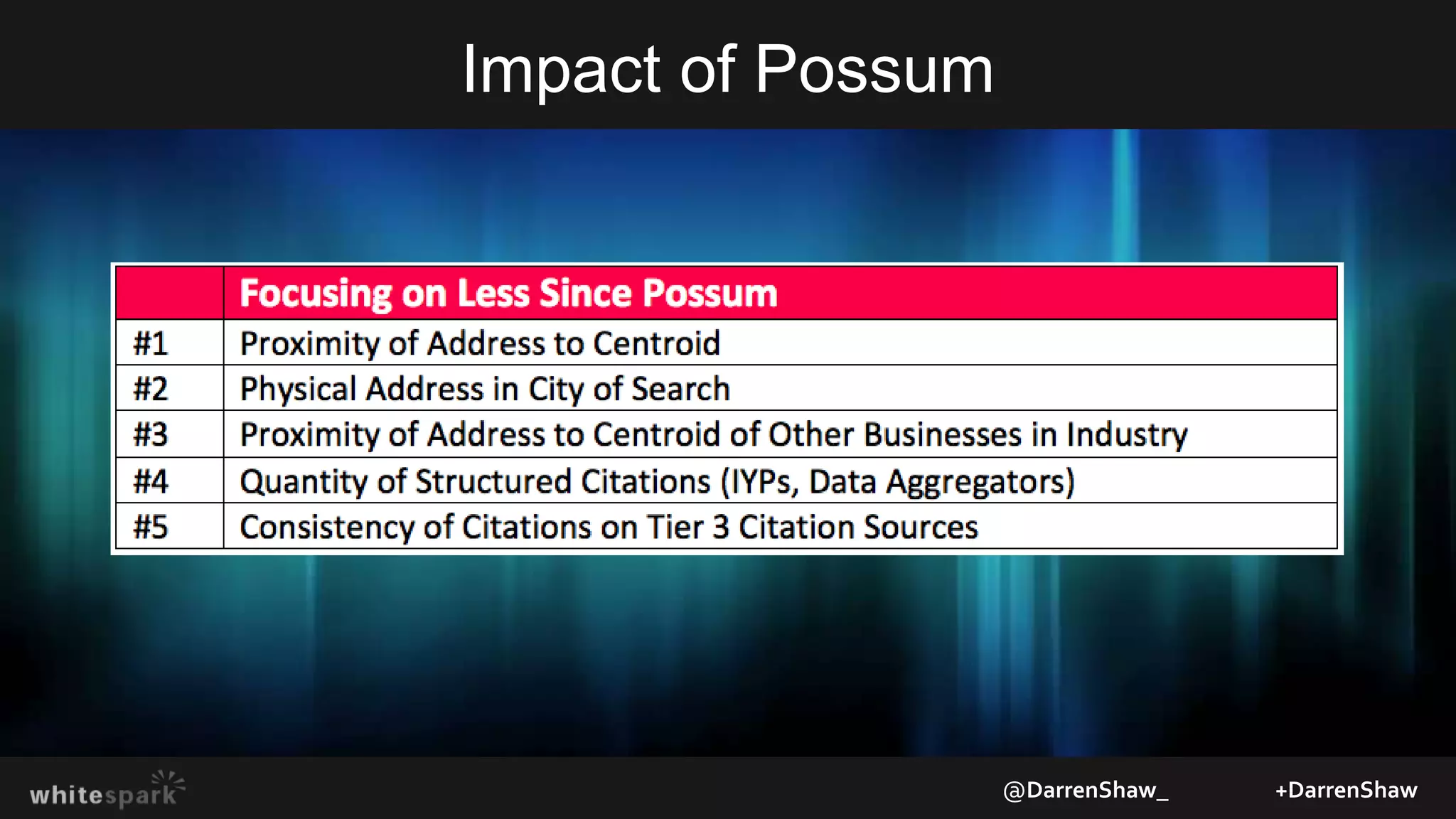 Impact of Possum

| | Focusing on Less Since Possum |
|---|---|
| #1 | Proximity of Address to Centroid |
| #2 | Physical Address in City of Search |
| #3 | Proximity of Address to Centroid of Other Businesses in Industry |
| #4 | Quantity of Structured Citations (IYPs, Data Aggregators) |
| #5 | Consistency of Citations on Tier 3 Citation Sources |

whitespark

@DarrenShaw_

+DarrenShaw